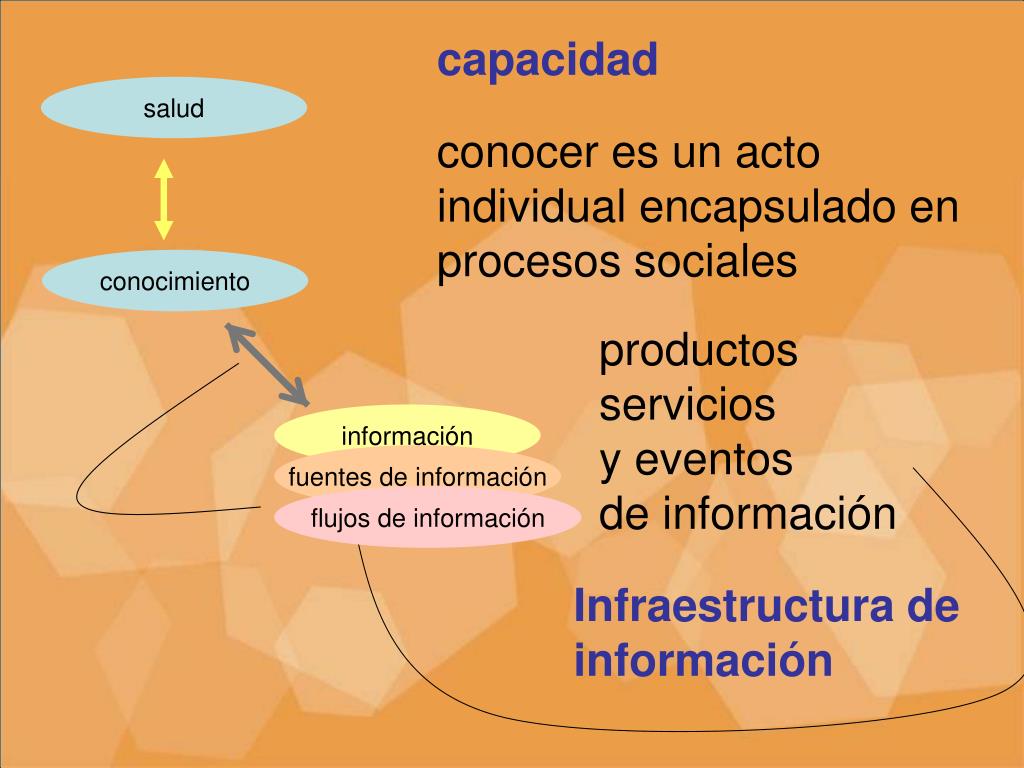 salud

conocimiento

información

fuentes de información

flujos de información

capacidad

conocer es un acto individual encapsulado en procesos sociales

productos
servicios
y eventos
de información

Infraestructura de información